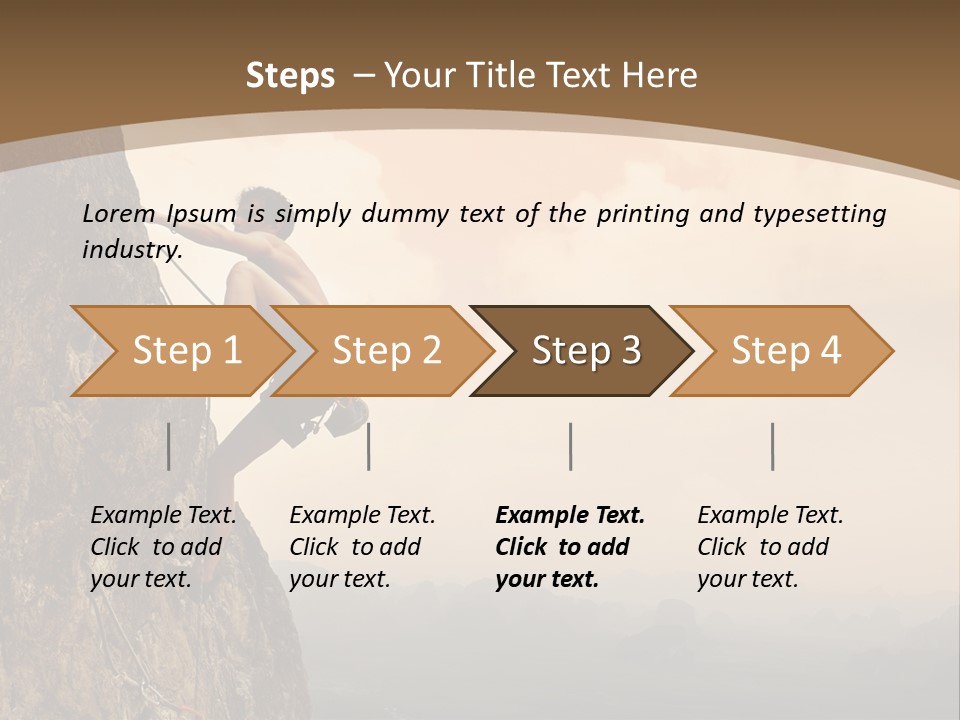 Steps – Your Title Text Here

Lorem Ipsum is simply dummy text of the printing and typesetting industry.

Step 1

Step 2

Step 3

Step 4

Example Text. Click to add your text.

Example Text. Click to add your text.

Example Text. Click to add your text.

Example Text. Click to add your text.